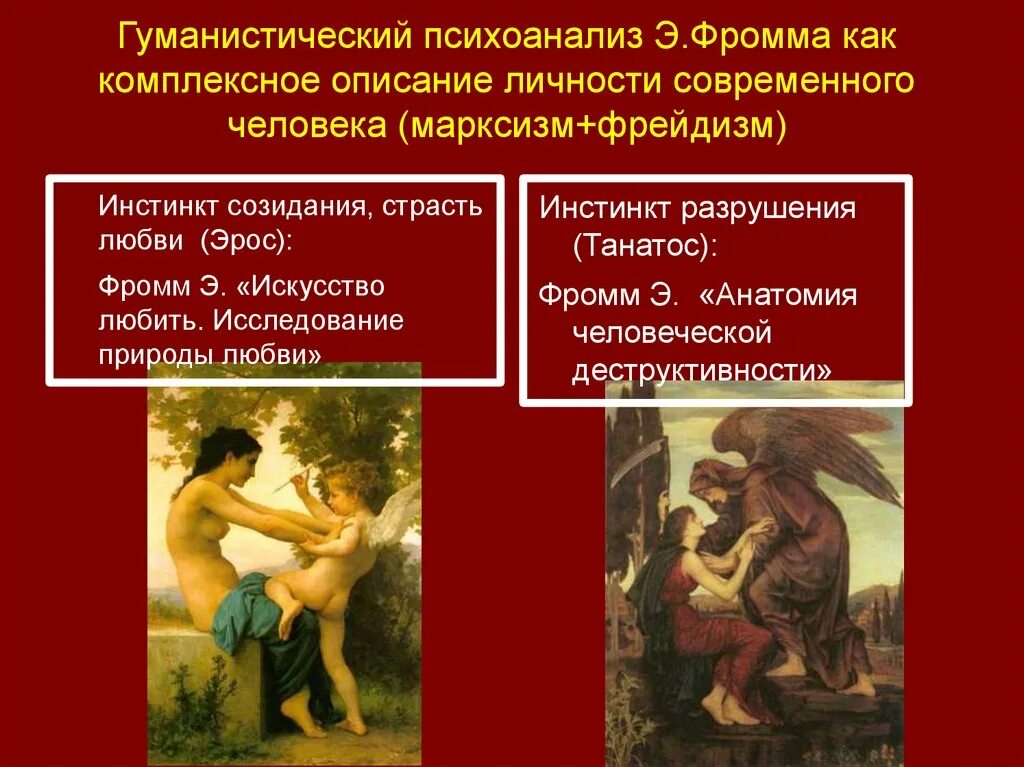 Гуманистический психоанализ Э.Фромма как комплексное описание личности современного человека (марксизм+фрейдизм)

Инстинкт созидания, страсть любви (Эрос):

Фромм Э. «Искусство любить. Исследование природы любви»

Инстинкт разрушения (Танатос):

Фромм Э. «Анатомия человеческой деструктивности»